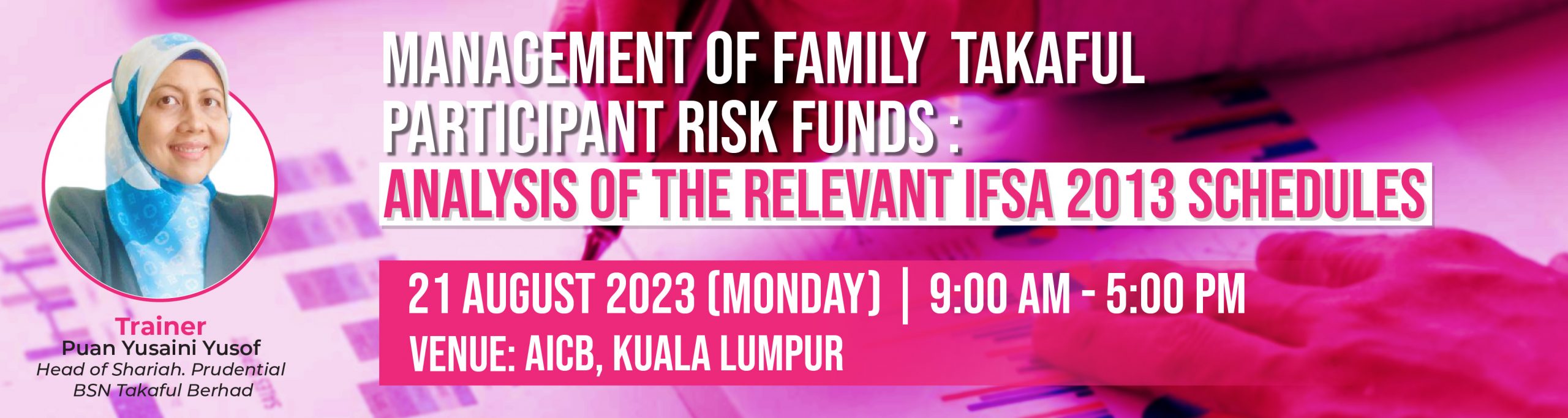 MANAGEMENT OF FAMILY TAKAFUL PARTICIPANT RISK FUNDS :
ANALYSIS OF THE RELEVANT IFSA 2013 SCHEDULES

21 AUGUST 2023 (MONDAY) | 9:00 AM - 5:00 PM
VENUE: AICB, KUALA LUMPUR

Trainer
Puan Yusaini Yusof
Head of Shariah. Prudential BSN Takaful Berhad